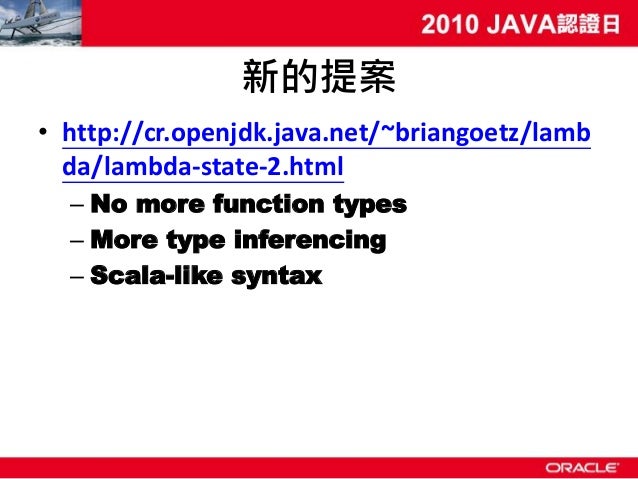 2010 JAVA認證日

新的提案

• http://cr.openjdk.java.net/~briangoetz/lambda/lambda-state-2.html
– No more function types
– More type inferencing
– Scala-like syntax

ORACLE